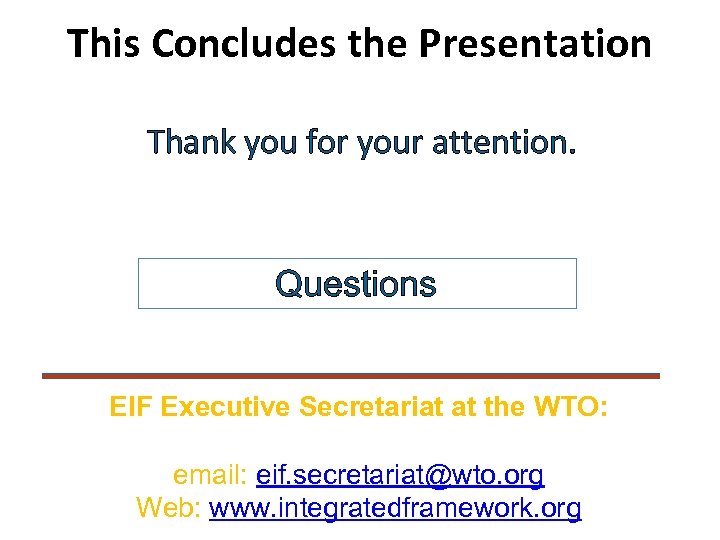 This Concludes the Presentation

Thank you for your attention.

Questions

EIF Executive Secretariat at the WTO:

email: eif.secretariat@wto.org
Web: www.integratedframework.org